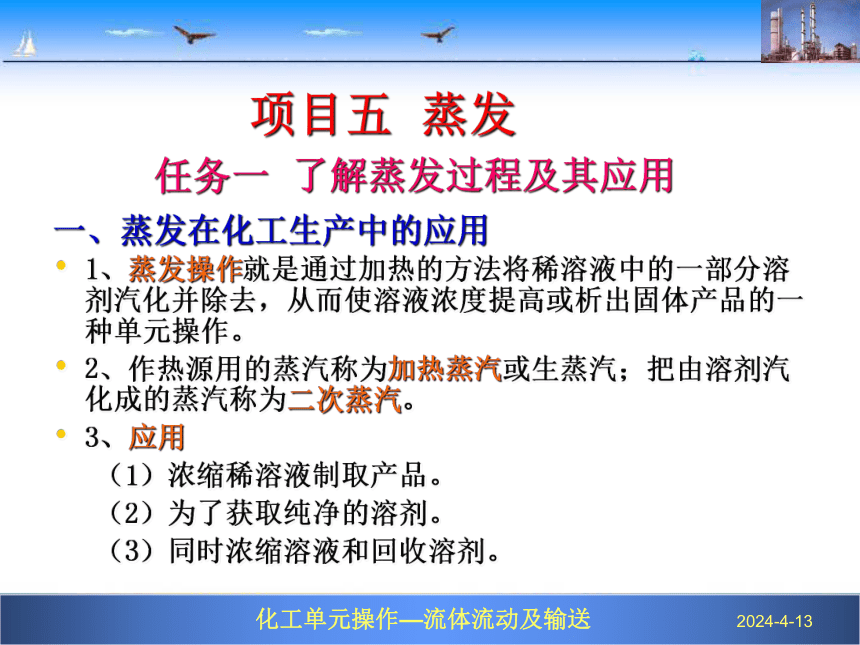 项目五 蒸发

任务一 了解蒸发过程及其应用

一、蒸发在化工生产中的应用

• 1、蒸发操作就是通过加热的方法将稀溶液中的一部分溶剂汽化并除去，从而使溶液浓度提高或析出固体产品的一种单元操作。

• 2、作热源用的蒸汽称为加热蒸汽或生蒸汽；把由溶剂汽化成的蒸汽称为二次蒸汽。

• 3、应用

（1）浓缩稀溶液制取产品。

（2）为了获取纯净的溶剂。

（3）同时浓缩溶液和回收溶剂。

化工单元操作—流体流动及输送

2024-4-13